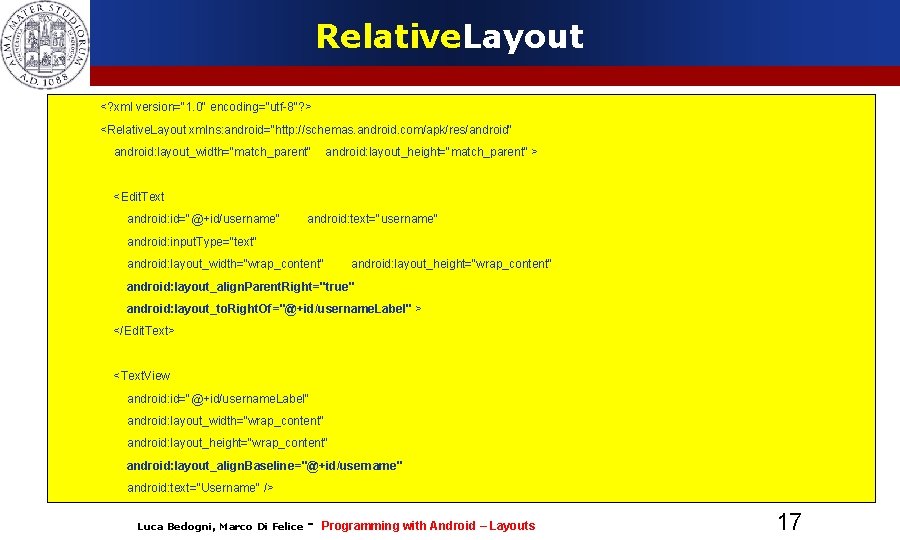 ALMA MATER STUDIORUM A.D. 1088

RelativeLayout

<?xml version="1.0" encoding="utf-8"?>
<RelativeLayout xmlns:android="http://schemas.android.com/apk/res/android"
android:layout_width="match_parent" android:layout_height="match_parent" >

<EditText
android:id="@+id/username" android:text="username"
android:inputType="text"
android:layout_width="wrap_content" android:layout_height="wrap_content"
android:layout_alignParentRight="true"
android:layout_toRightOf="@+id/usernameLabel" >
</EditText>

<TextView
android:id="@+id/usernameLabel"
android:layout_width="wrap_content"
android:layout_height="wrap_content"
android:layout_alignBaseline="@+id/username"
android:text="Username" />

Luca Bedogni, Marco Di Felice - Programming with Android – Layouts

17